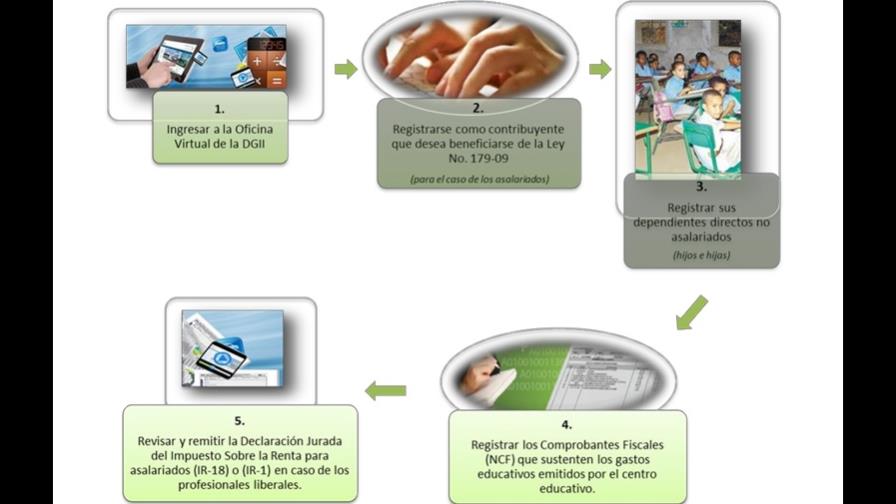 1.
Ingresar a la Oficina Virtual de la DGII

2.
Registrarse como contribuyente que desea beneficiarse de la Ley No. 179-09

(para el caso de los asalariados)

3.
Registrar sus dependientes directos no asalariados

(hijos e hijas)

4.
Registrar los Comprobantes Fiscales (NCF) que sustenten los gastos educativos emitidos por el centro educativo.

5.
Revisar y remitir la Declaración Jurada del Impuesto Sobre la Renta para asalariados (IR-18) o (IR-1) en caso de los profesionales liberales.